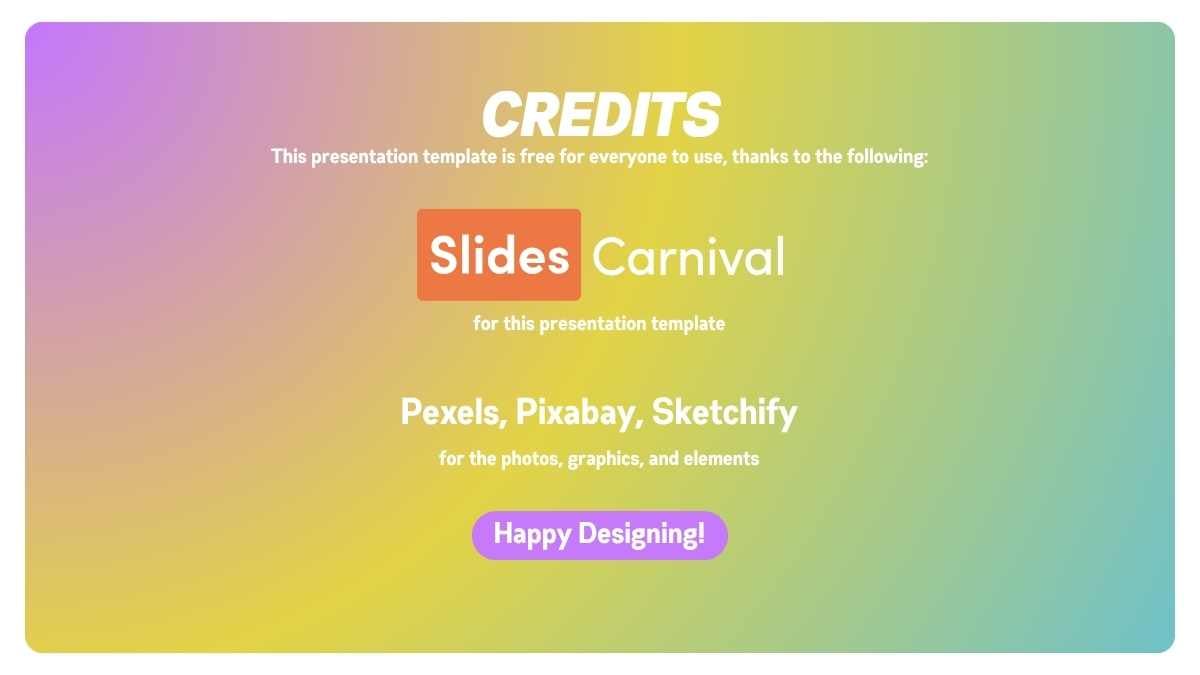 CREDITS
This presentation template is free for everyone to use, thanks to the following:

Slides Carnival

for this presentation template

Pexels, Pixabay, Sketchify

for the photos, graphics, and elements

Happy Designing!